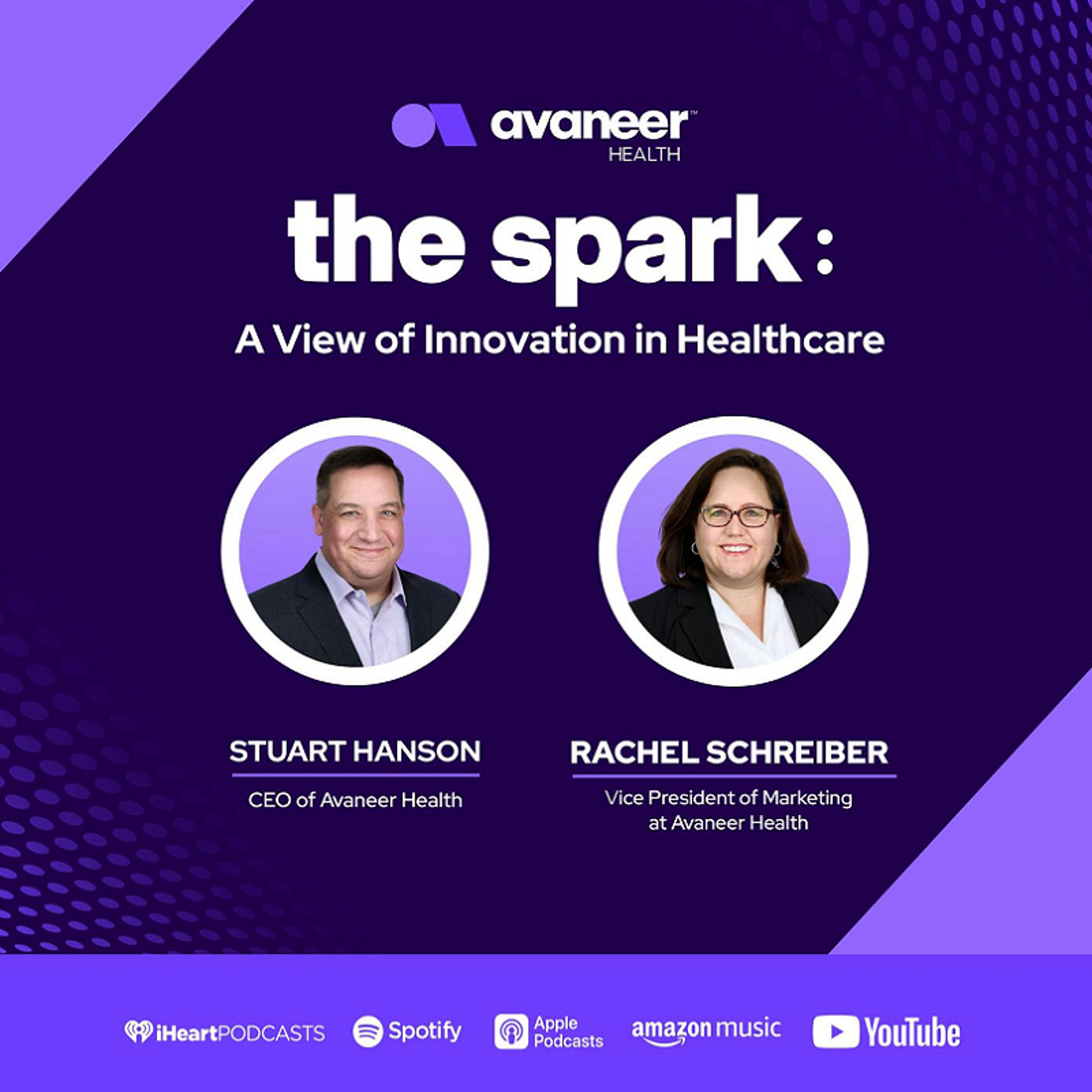 avaneer™
HEALTH

the spark:

A View of Innovation in Healthcare

STUART HANSON

CEO of Avaneer Health

RACHEL SCHREIBER

Vice President of Marketing at Avaneer Health

iHeartPODCASTS Spotify Apple Podcasts amazon music YouTube